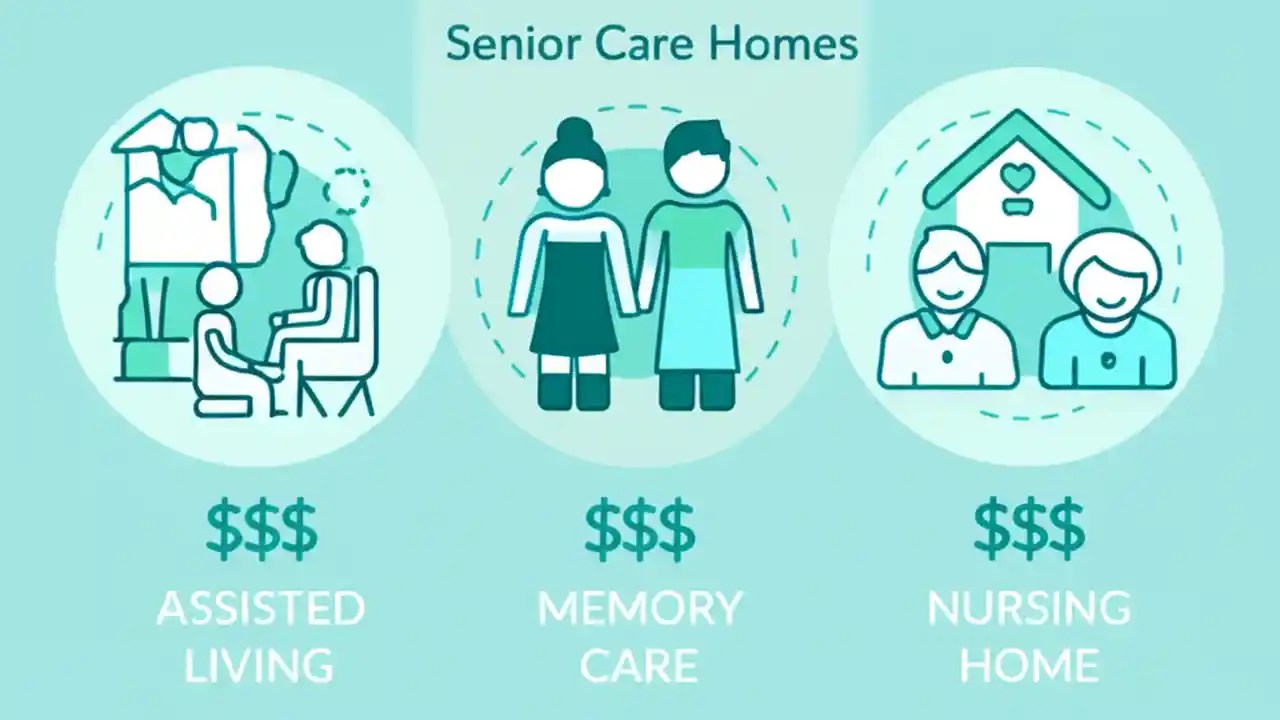 Senior Care Homes

\$\$\$
ASSISTED LIVING

\$\$\$
MEMORY CARE

\$\$\$
NURSING HOME